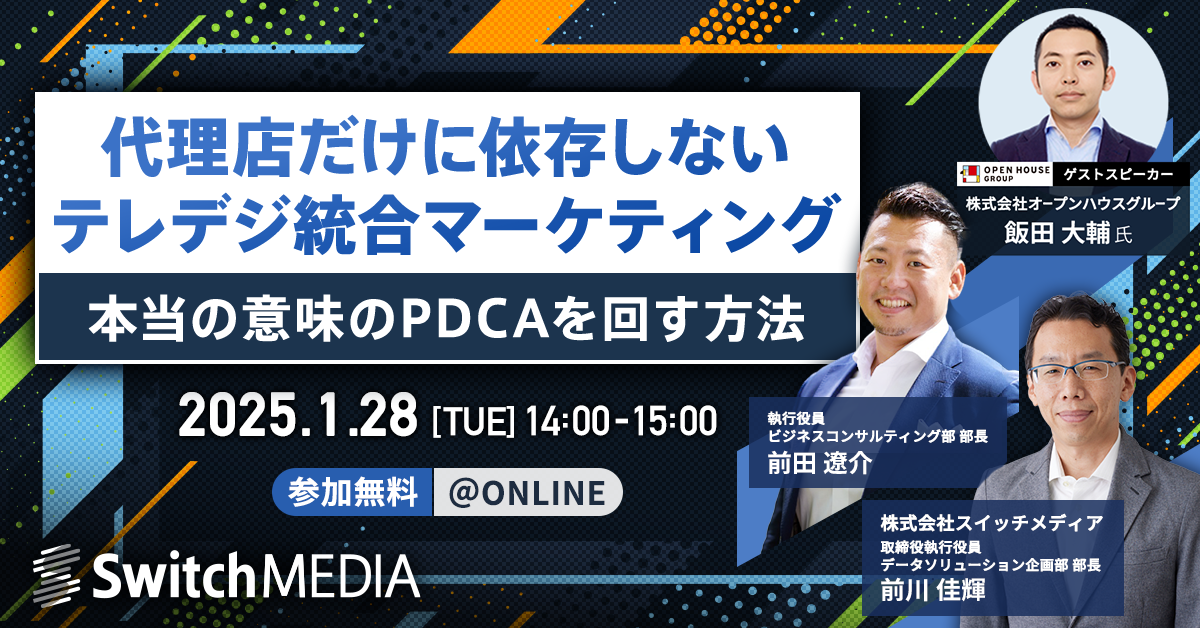 代理店だけに依存しない
テレデジ統合マーケティング

本当の意味のPDCAを回す方法

2025.1.28 [TUE] 14:00-15:00

参加無料 @ONLINE

SwitchMEDIA

OPEN HOUSE GROUP ゲストスピーカー
株式会社オープンハウスグループ
飯田 大輔 氏

執行役員
ビジネスコンサルティング部 部長
前田 遼介

株式会社スイッチメディア
取締役執行役員
データソリューション企画部 部長
前川 佳輝